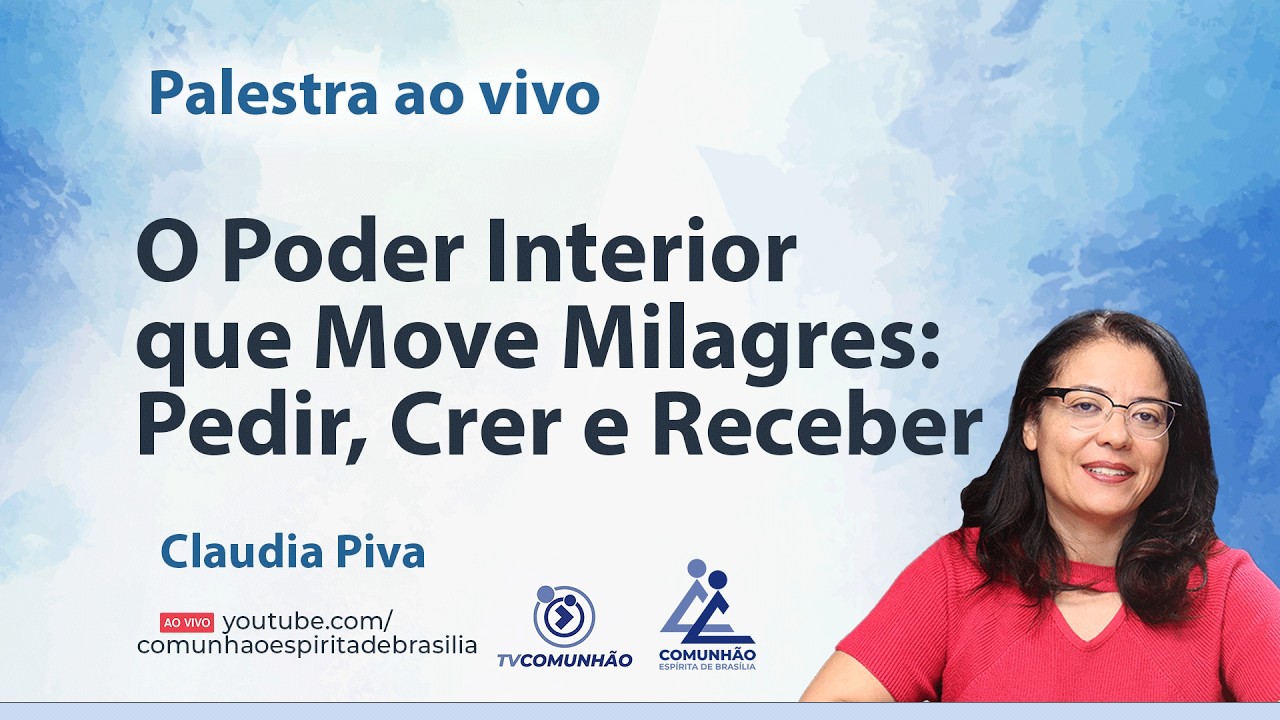 Palestra ao vivo

O Poder Interior que Move Milagres: Pedir, Crer e Receber

Claudia Piva

AO VIVO youtube.com/ comunhaoespiritadebrasilia

TVCOMUNHÃO

COMUNHÃO ESPÍRITA DE BRASÍLIA